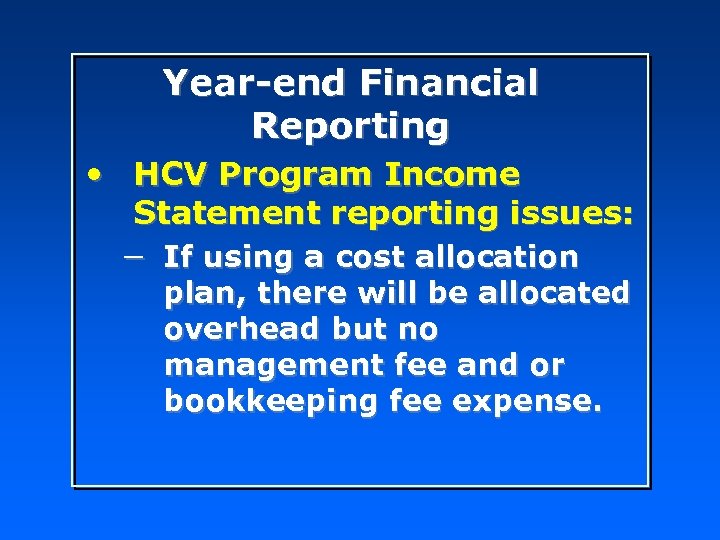 Year-end Financial Reporting

• HCV Program Income Statement reporting issues:

– If using a cost allocation plan, there will be allocated overhead but no management fee and or bookkeeping fee expense.